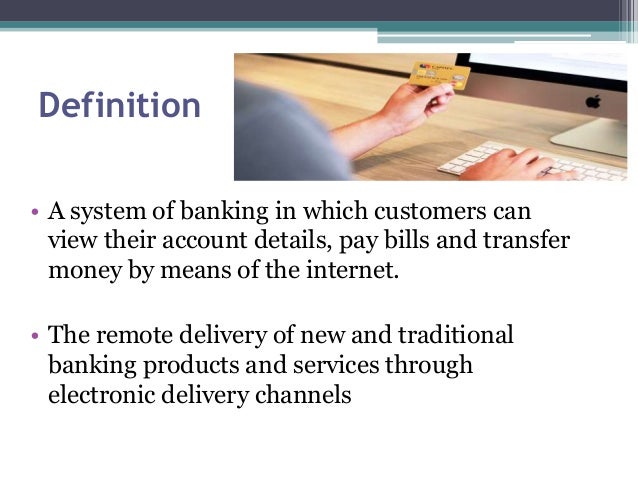 Definition

• A system of banking in which customers can view their account details, pay bills and transfer money by means of the internet.

• The remote delivery of new and traditional banking products and services through electronic delivery channels